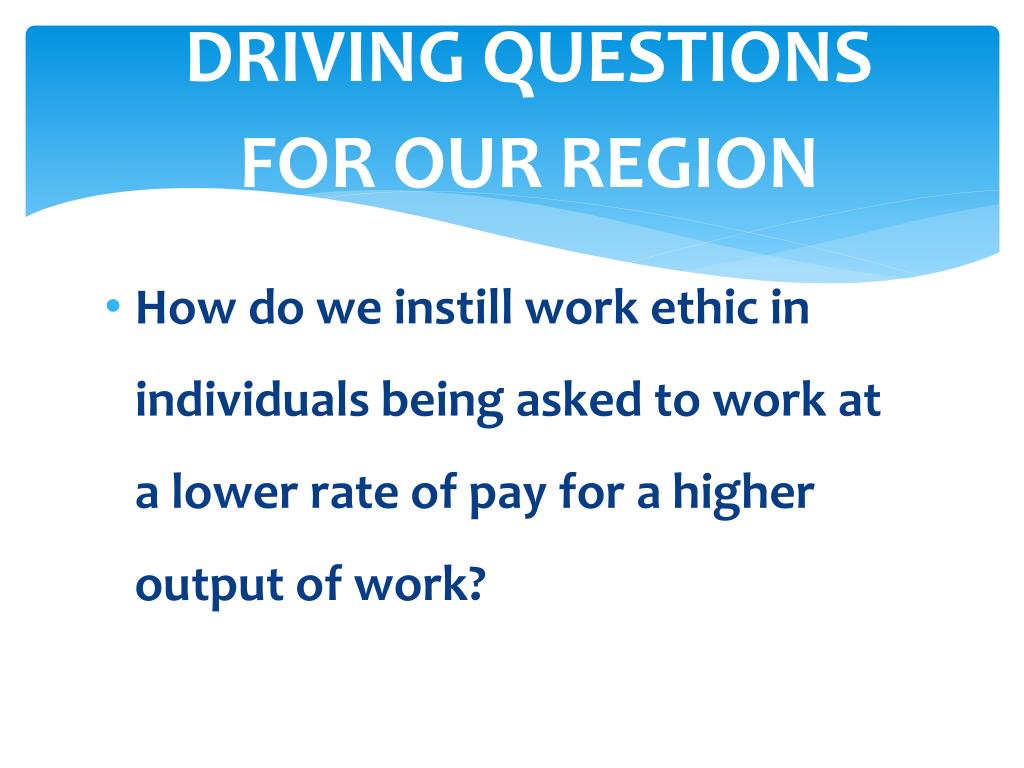 DRIVING QUESTIONS FOR OUR REGION

• How do we instill work ethic in individuals being asked to work at a lower rate of pay for a higher output of work?